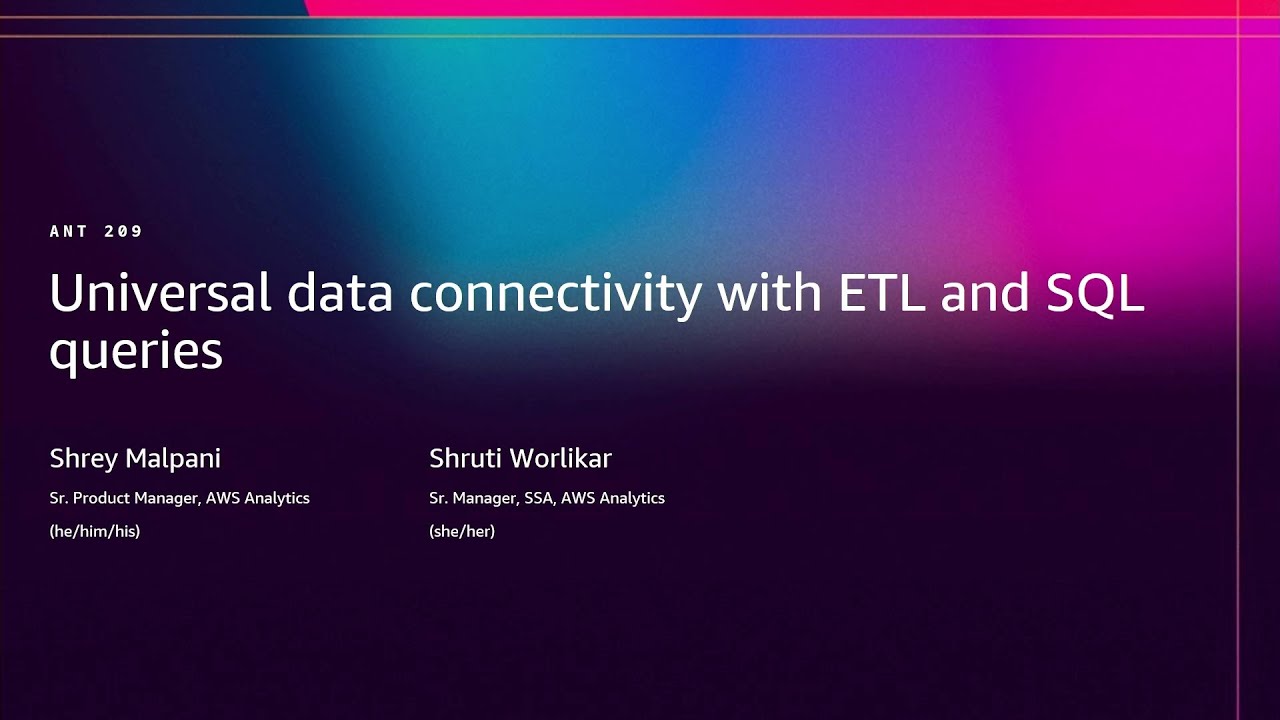 ANT 209

Universal data connectivity with ETL and SQL queries

Shrey Malpani
Sr. Product Manager, AWS Analytics
(he/him/his)

Shruti Worlikar
Sr. Manager, SSA, AWS Analytics
(she/her)